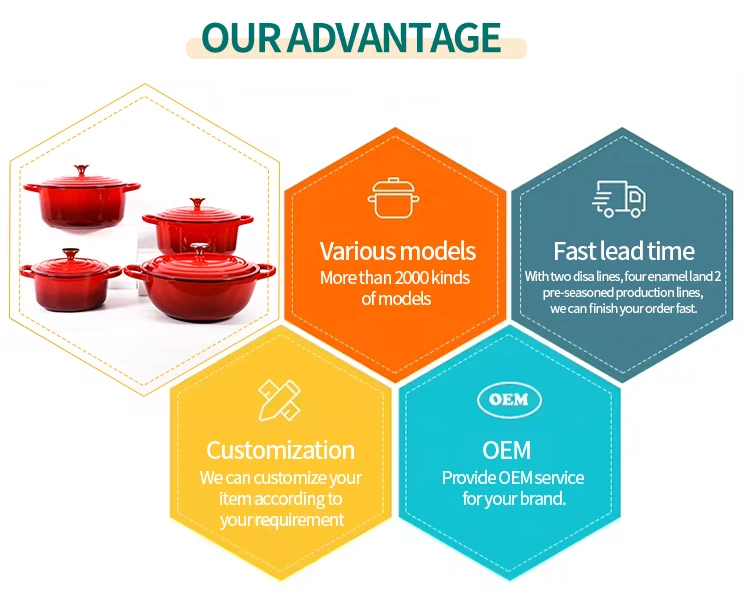 OUR ADVANTAGE

Various models
More than 2000 kinds of models

Fast lead time
With two disa lines, four enamel land 2 pre-seasoned production lines, we can finish your order fast.

Customization
We can customize your item according to your requirement

OEM

OEM
Provide OEM service for your brand.